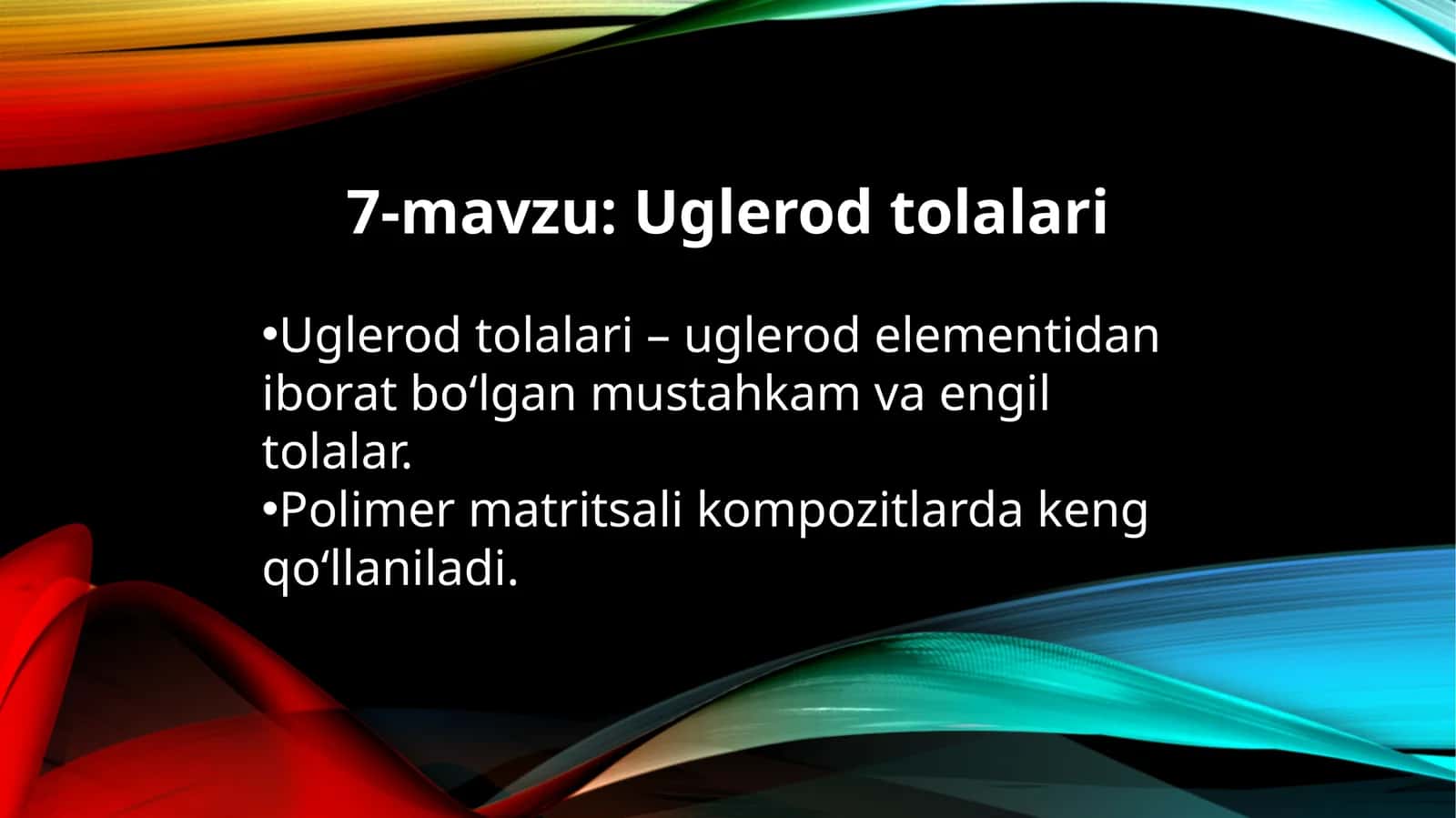 7-mavzu: Uglerod tolalari

•Uglerod tolalari – uglerod elementidan iborat bo‘lgan mustahkam va engil tolalar.
•Polimer matritsali kompozitlarda keng qo‘llaniladi.